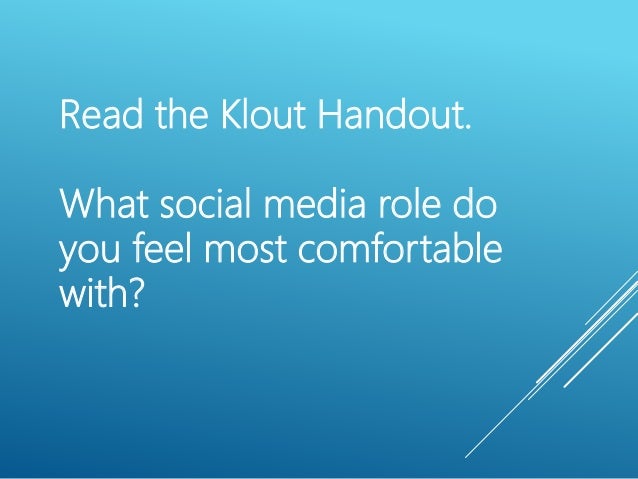 Read the Klout Handout.

What social media role do you feel most comfortable with?